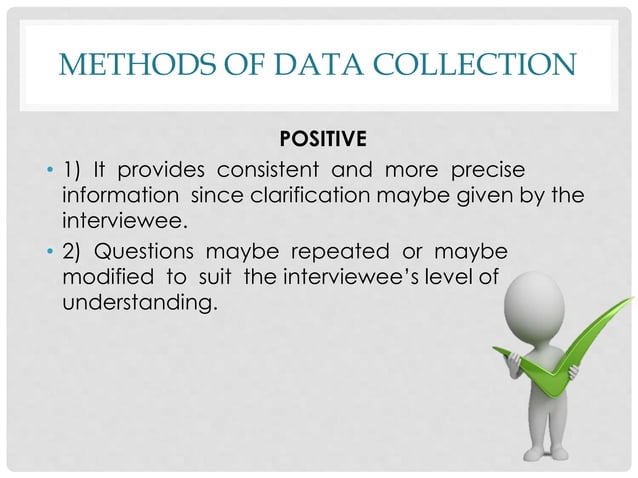 METHODS OF DATA COLLECTION

POSITIVE

• 1) It provides consistent and more precise information since clarification maybe given by the interviewee.

• 2) Questions maybe repeated or maybe modified to suit the interviewee's level of understanding.